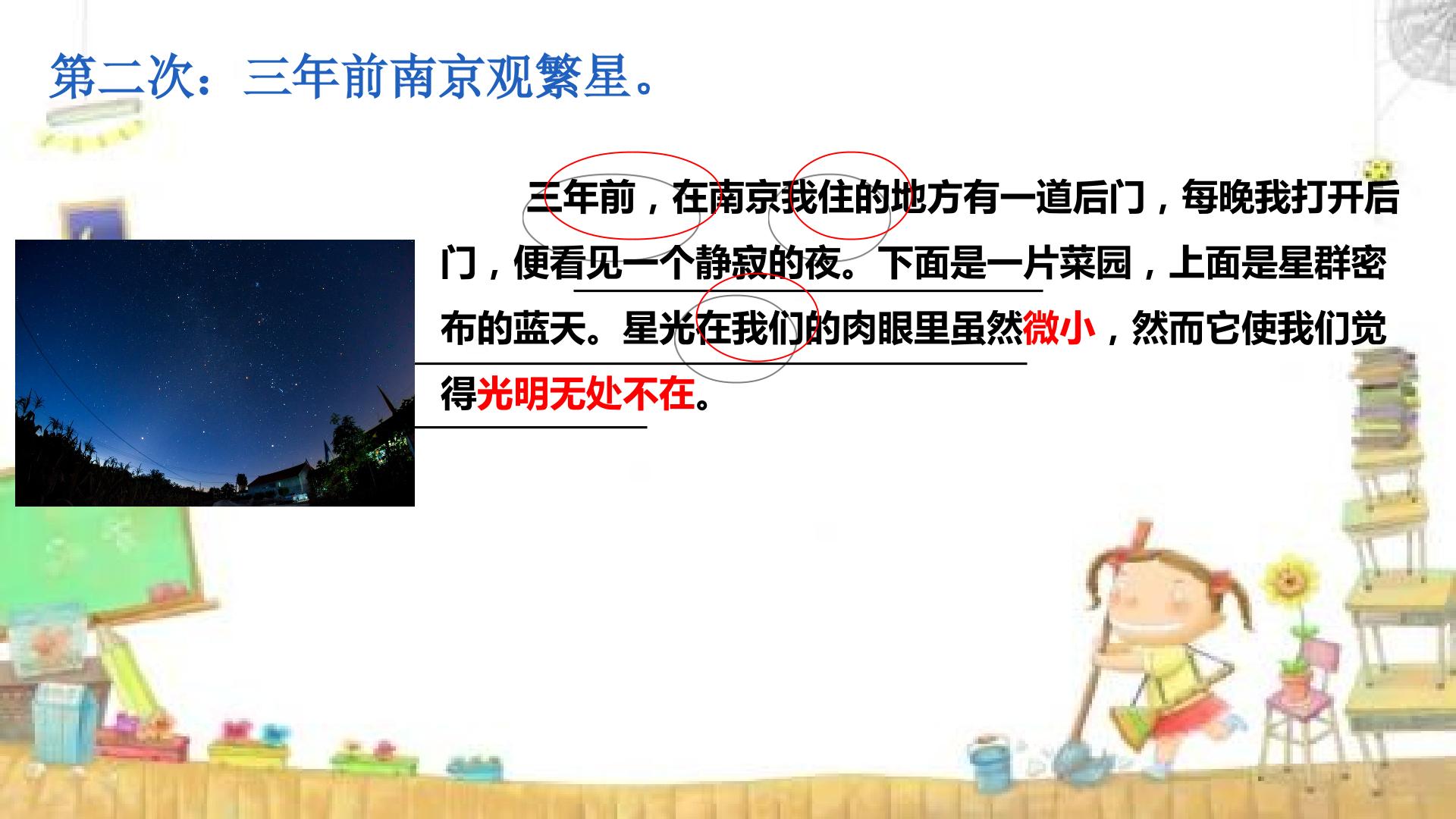 第二次：三年前南京观繁星。

三年前，在南京我住的地方有一道后门，每晚我打开后门，便看见一个静寂的夜。下面是一片菜园，上面是星群密布的蓝天。星光在我们的肉眼里虽然微小，然而它使我们觉得光明无处不在。